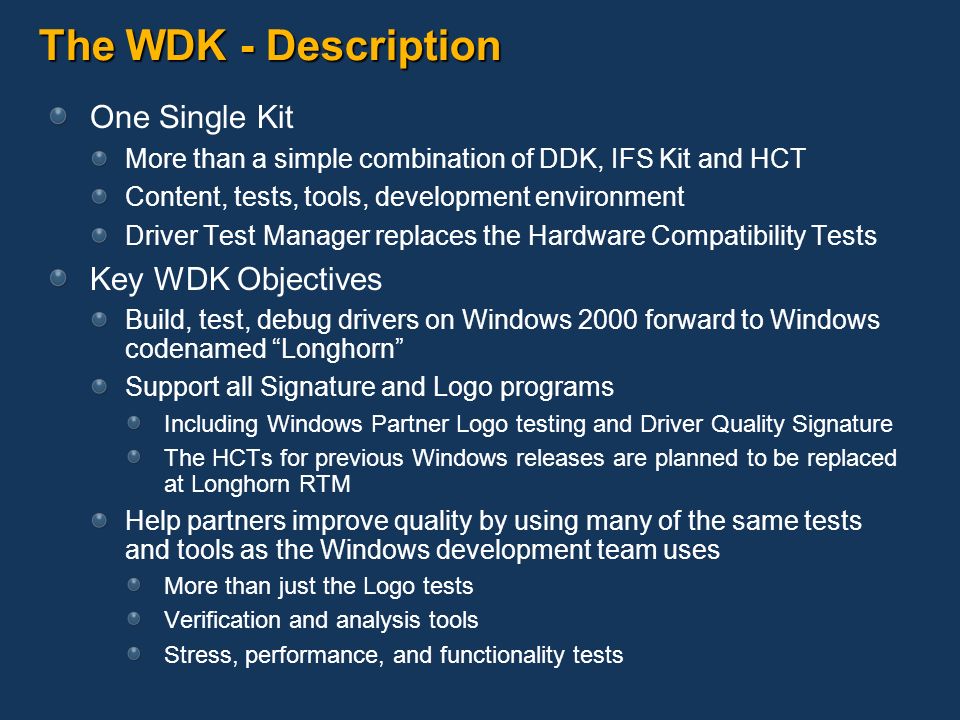 The WDK - Description

One Single Kit

More than a simple combination of DDK, IFS Kit and HCT

Content, tests, tools, development environment

Driver Test Manager replaces the Hardware Compatibility Tests

Key WDK Objectives

Build, test, debug drivers on Windows 2000 forward to Windows codenamed “Longhorn”

Support all Signature and Logo programs

Including Windows Partner Logo testing and Driver Quality Signature

The HCTs for previous Windows releases are planned to be replaced at Longhorn RTM

Help partners improve quality by using many of the same tests and tools as the Windows development team uses

More than just the Logo tests

Verification and analysis tools

Stress, performance, and functionality tests